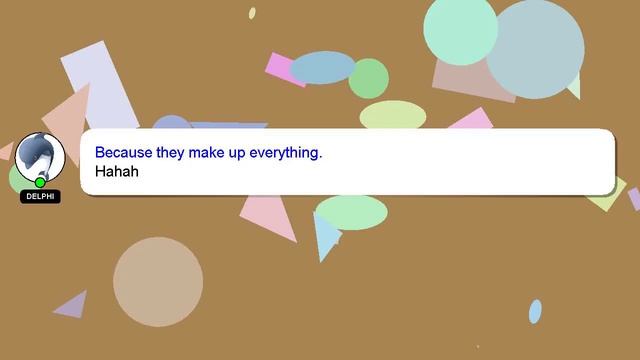 DELPHI

Because they make up everything.
Hahah